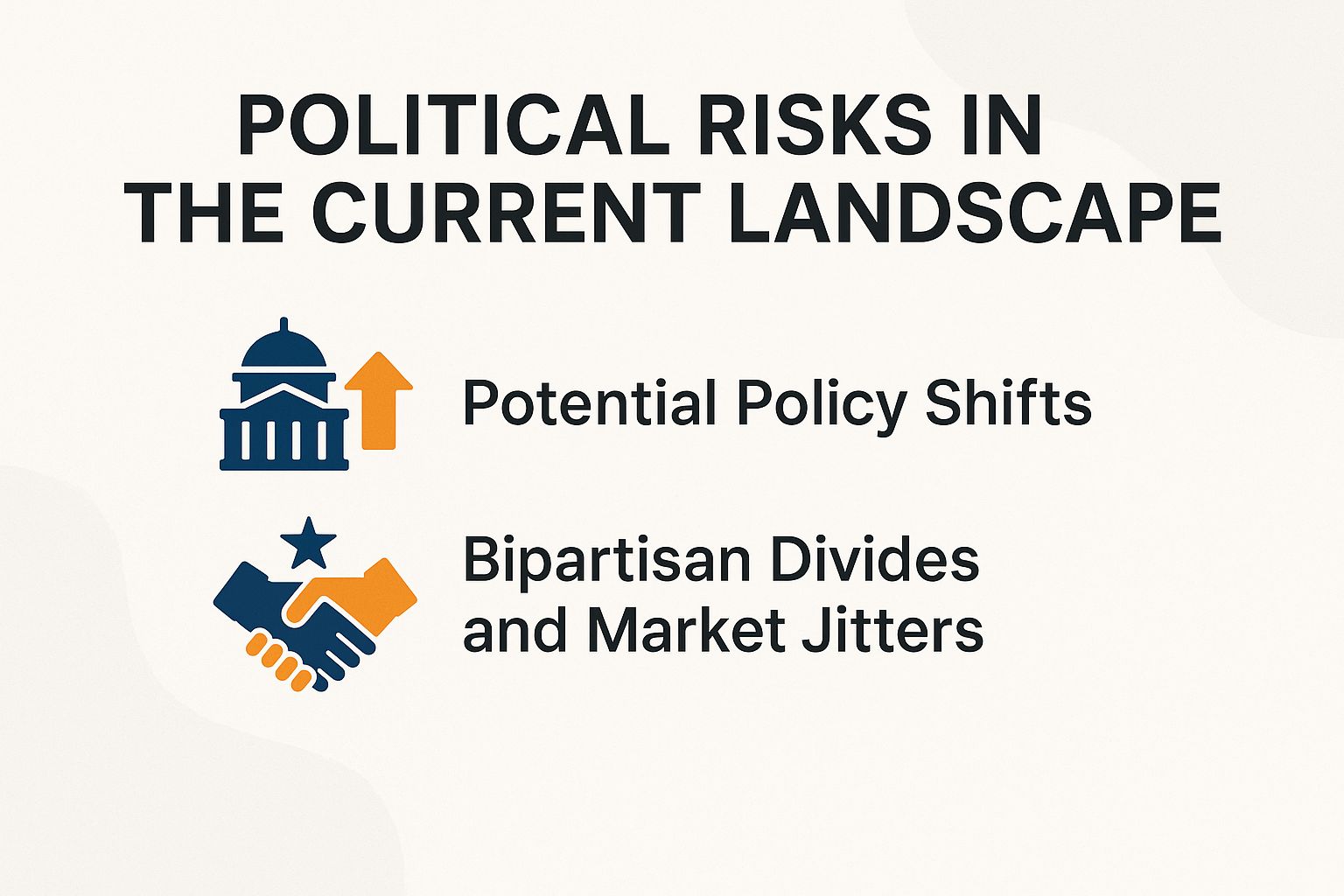 POLITICAL RISKS IN THE CURRENT LANDSCAPE

Potential Policy Shifts

Bipartisan Divides and Market Jitters